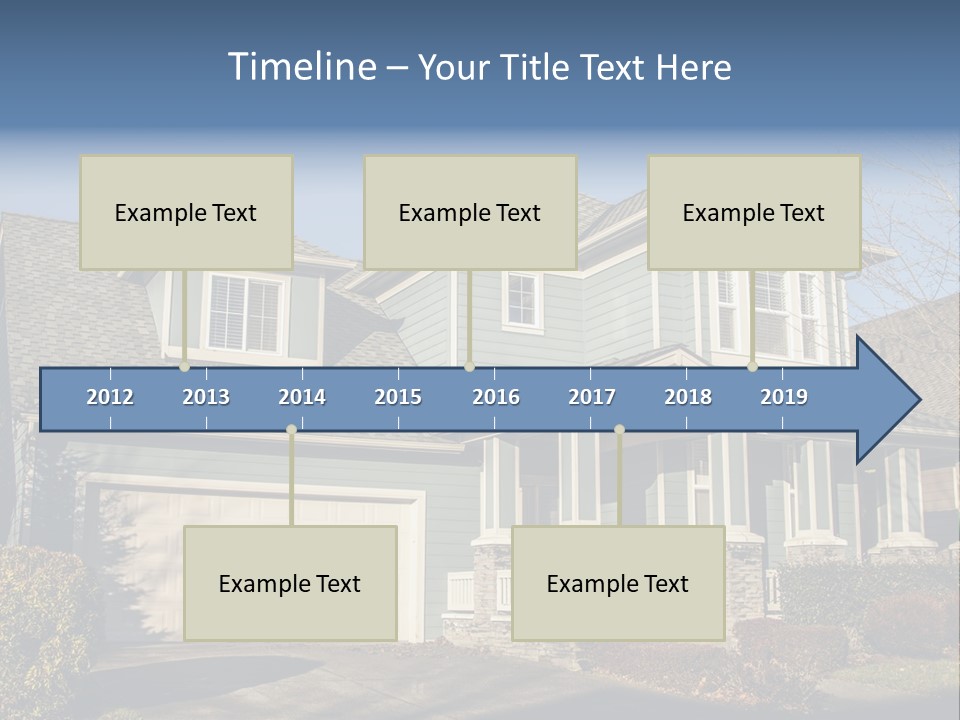 Timeline – Your Title Text Here

Example Text

Example Text

Example Text

2012 2013 2014 2015 2016 2017 2018 2019

Example Text

Example Text